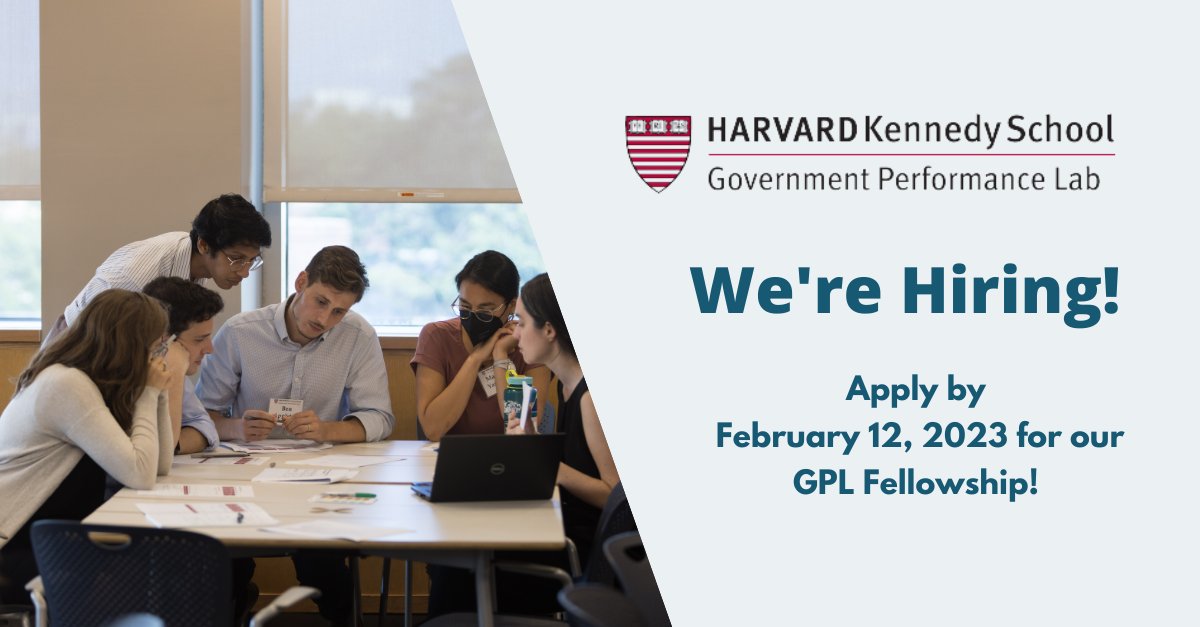 HARVARD Kennedy School
Government Performance Lab

We're Hiring!

Apply by
February 12, 2023 for our
GPL Fellowship!